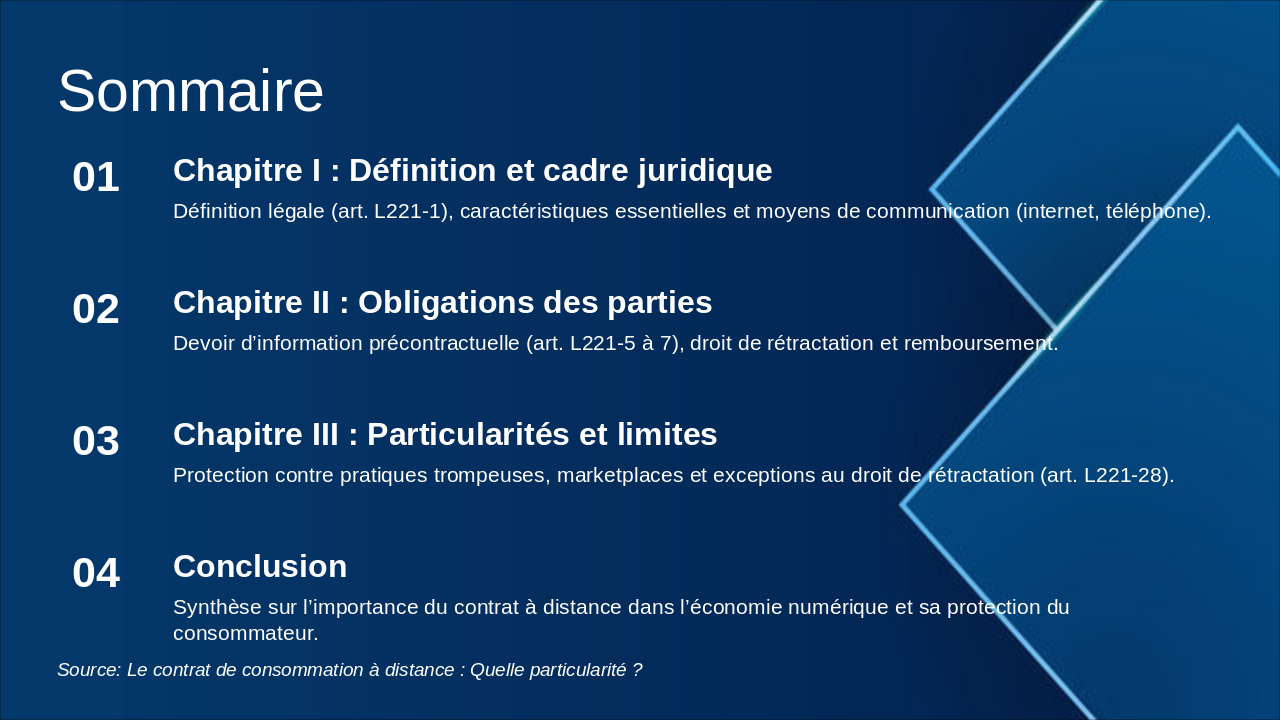 Sommaire

01 Chapitre I : Définition et cadre juridique

Définition légale (art. L221-1), caractéristiques essentielles et moyens de communication (internet, téléphone).

02 Chapitre II : Obligations des parties

Devoir d'information précontractuelle (art. L221-5 à 7), droit de rétractation et remboursement.

03 Chapitre III : Particularités et limites

Protection contre pratiques trompeuses, marketplaces et exceptions au droit de rétractation (art. L221-28).

04 Conclusion

Synthèse sur l'importance du contrat à distance dans l'économie numérique et sa protection du consommateur.

Source: Le contrat de consommation à distance : Quelle particularité ?